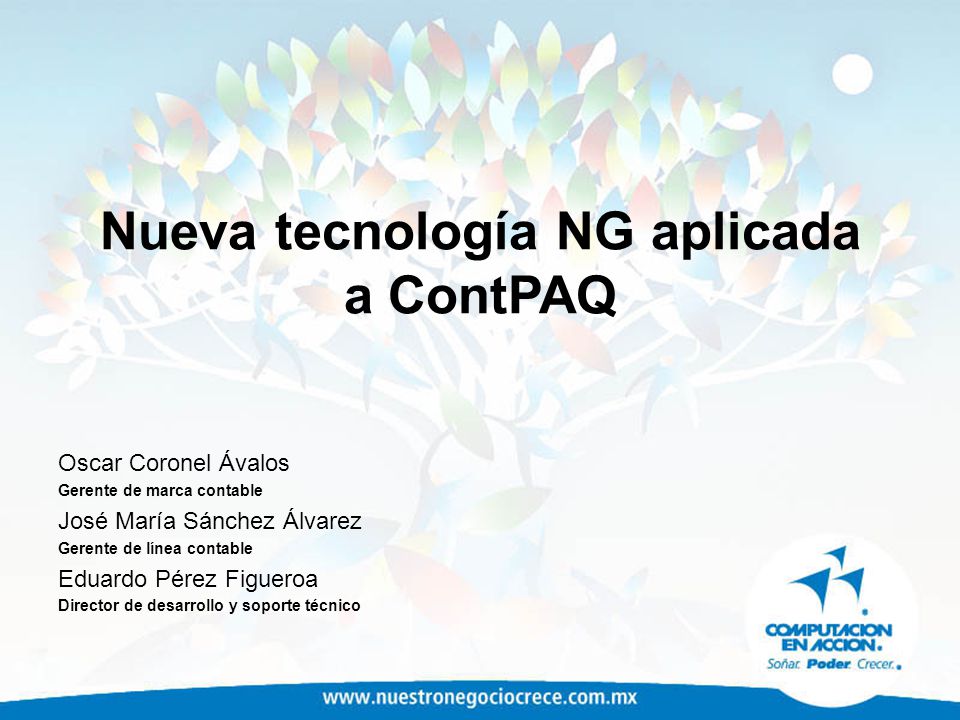 Nueva tecnología NG aplicada a ContPAQ

Oscar Coronel Ávalos
Gerente de marca contable

José María Sánchez Álvarez
Gerente de línea contable

Eduardo Pérez Figueroa
Director de desarrollo y soporte técnico

COMPUTACION EN ACCION.
Soñar. Poder. Crecer.

www.nuestronegociocrece.com.mx